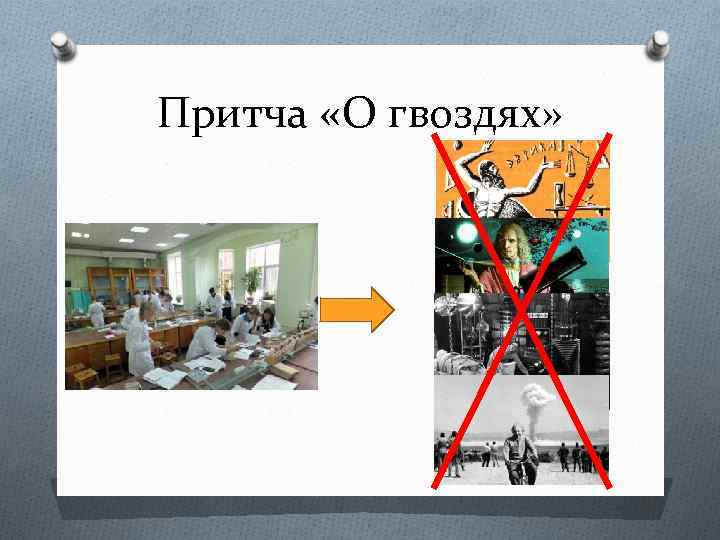 Притча «О гвоздях»